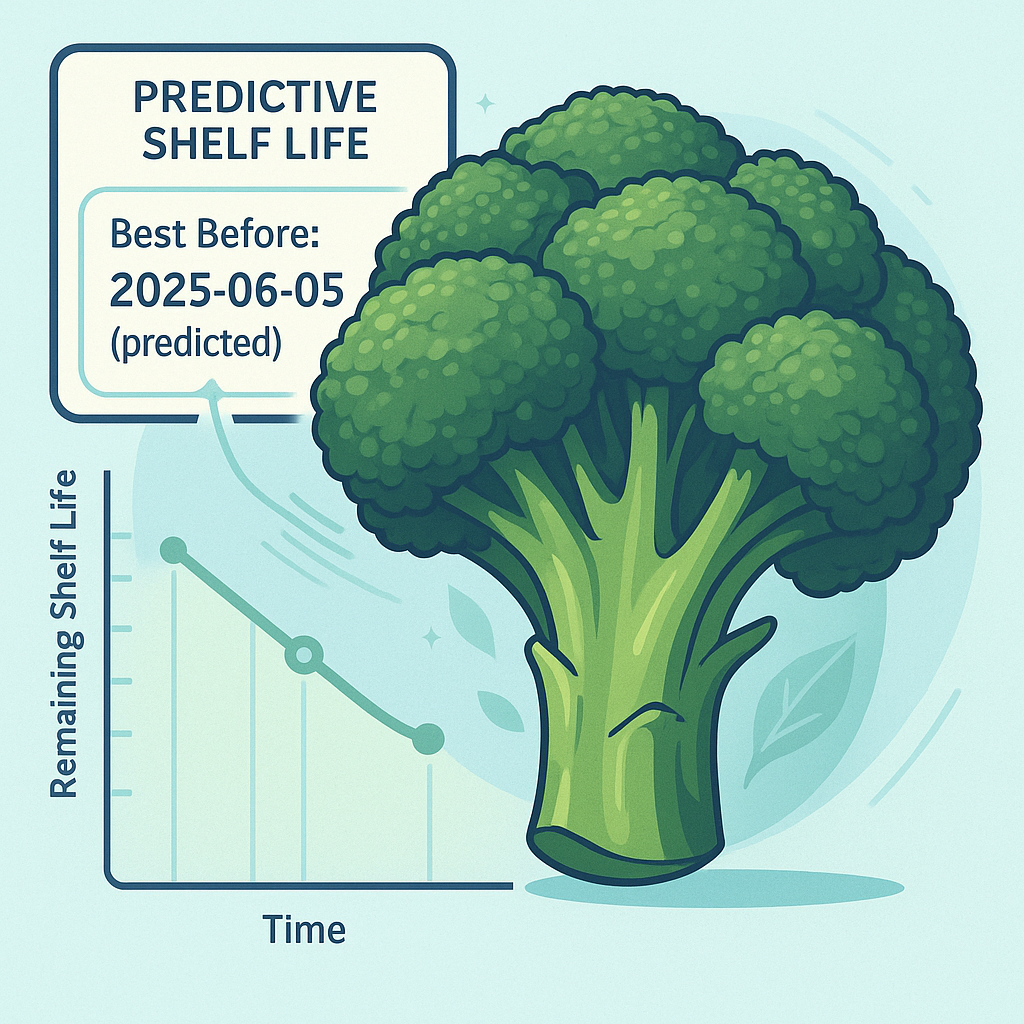 PREDICTIVE SHELF LIFE

Best Before:
2025-06-05
(predicted)

Remaining Shelf Life

Time